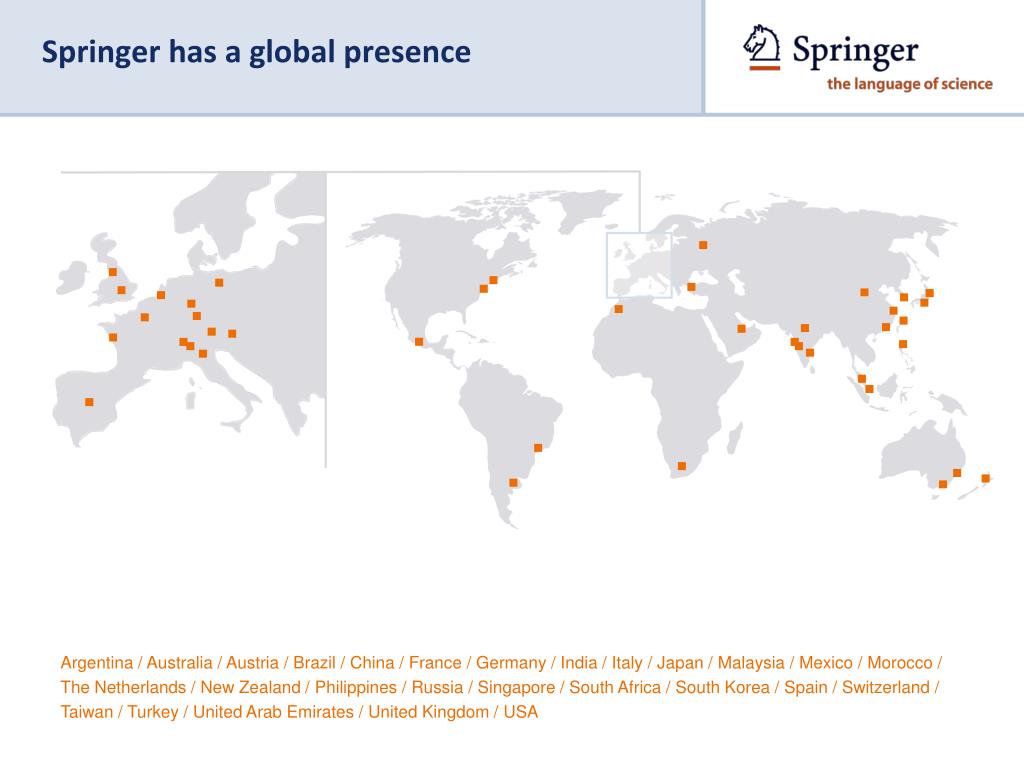 Springer has a global presence

Springer
the language of science

Argentina / Australia / Austria / Brazil / China / France / Germany / India / Italy / Japan / Malaysia / Mexico / Morocco / The Netherlands / New Zealand / Philippines / Russia / Singapore / South Africa / South Korea / Spain / Switzerland / Taiwan / Turkey / United Arab Emirates / United Kingdom / USA